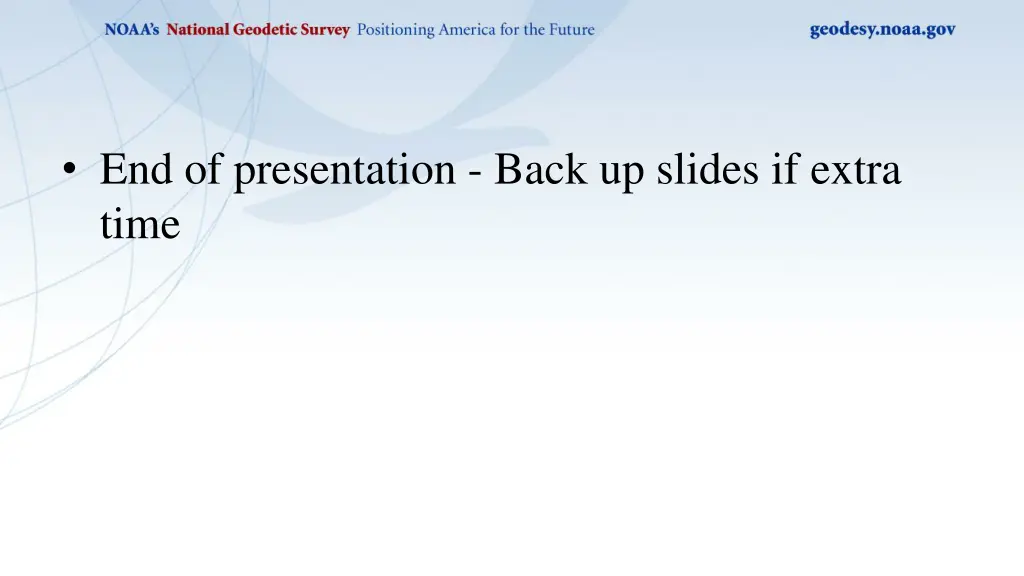 NOAA's National Geodetic Survey Positioning America for the Future

geodesy.noaa.gov

• End of presentation - Back up slides if extra time